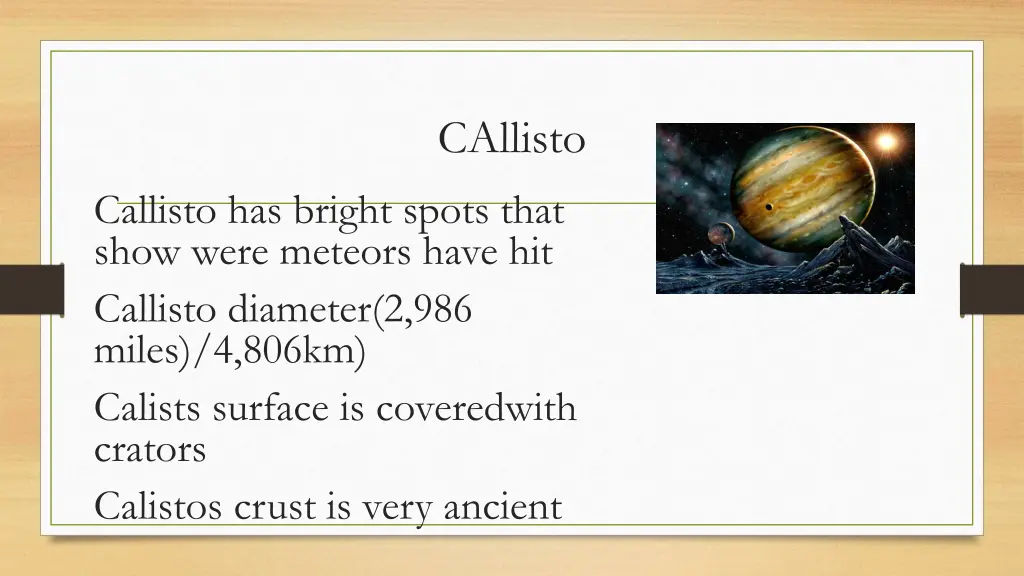 CAllisto

Callisto has bright spots that show were meteors have hit

Callisto diameter(2,986 miles)/4,806km)

Calists surface is coveredwith crators

Calistos crust is very ancient